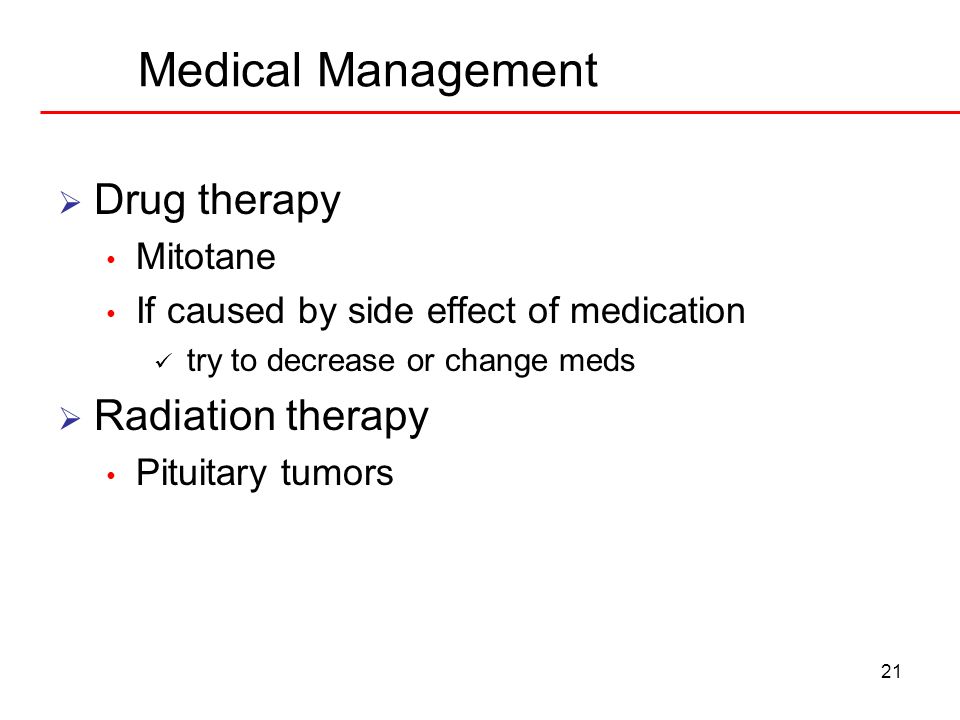 Medical Management

➢ Drug therapy
• Mitotane
• If caused by side effect of medication
✓ try to decrease or change meds

➢ Radiation therapy
• Pituitary tumors

21